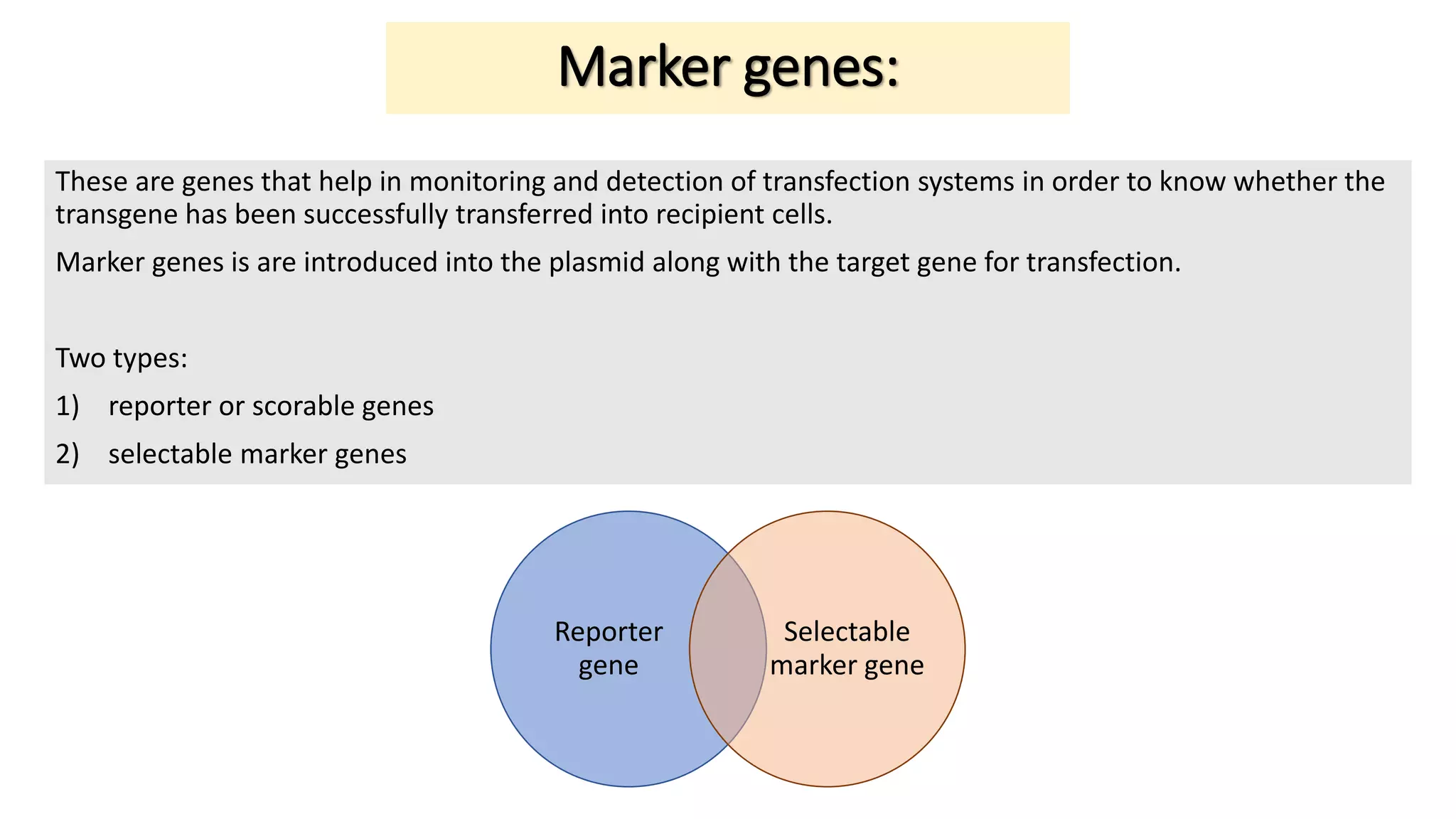 Marker genes:

These are genes that help in monitoring and detection of transfection systems in order to know whether the transgene has been successfully transferred into recipient cells.

Marker genes is are introduced into the plasmid along with the target gene for transfection.

Two types:

1) reporter or scorable genes

2) selectable marker genes

Reporter gene

Selectable marker gene